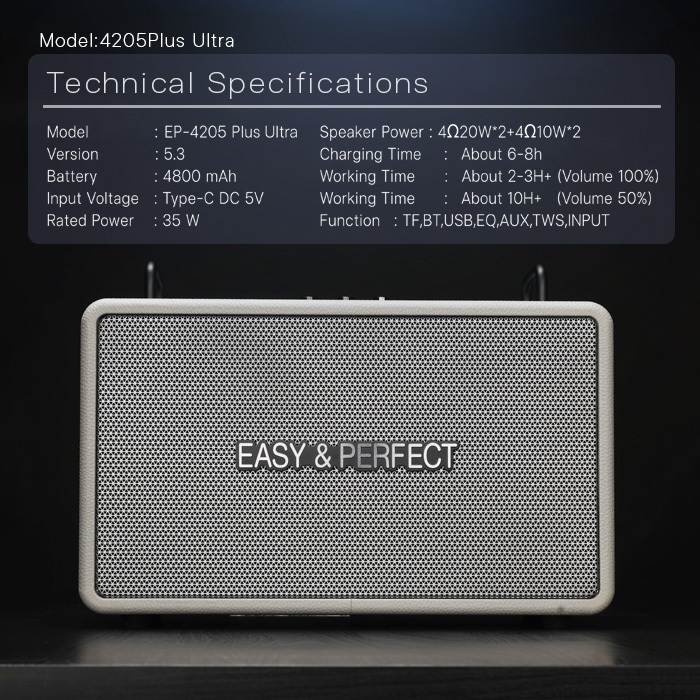 Model:4205Plus Ultra

Technical Specifications

Model : EP-4205 Plus Ultra
Version : 5.3
Battery : 4800 mAh
Input Voltage : Type-C DC 5V
Rated Power : 35 W

Speaker Power : 4Ω20W*2+4Ω10W*2
Charging Time : About 6-8h
Working Time : About 2-3H+ (Volume 100%)
Working Time : About 10H+ (Volume 50%)
Function : TF,BT,USB,EQ,AUX,TWS,INPUT

EASY & PERFECT